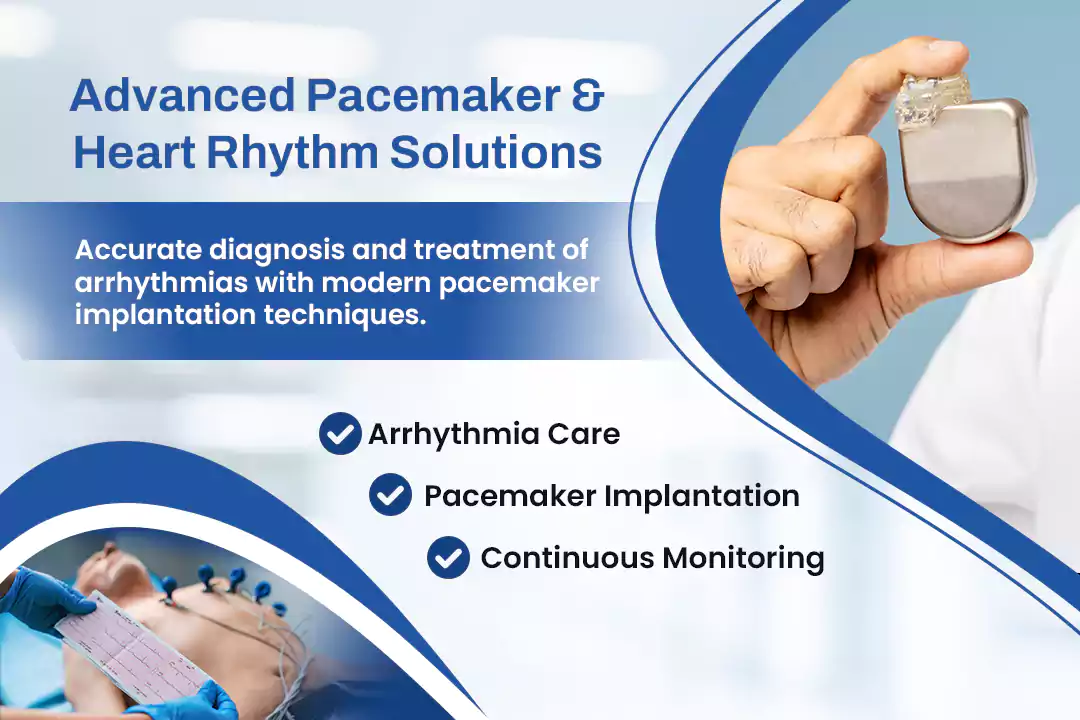 Advanced Pacemaker & Heart Rhythm Solutions

Accurate diagnosis and treatment of arrhythmias with modern pacemaker implantation techniques.

Arrhythmia Care

Pacemaker Implantation

Continuous Monitoring